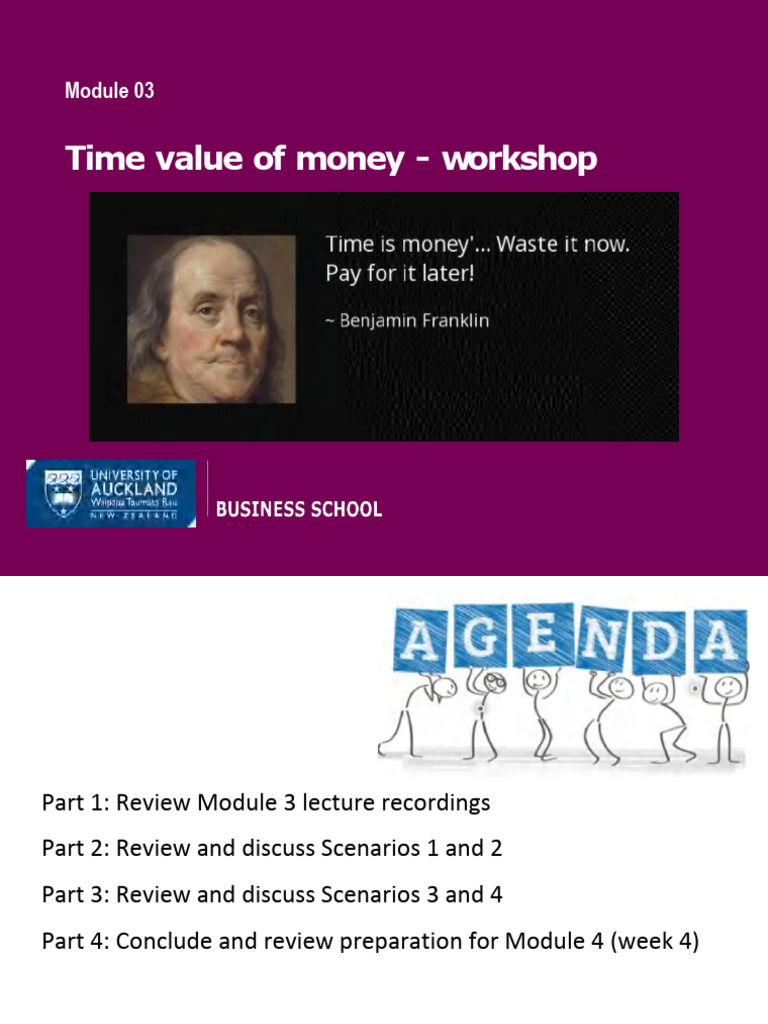 Module 03

Time value of money - workshop

Time is money'... Waste it now. Pay for it later!

~ Benjamin Franklin

UNIVERSITY OF AUCKLAND
Waipapa Taumata Rau
NEW ZEALAND

BUSINESS SCHOOL

AGENDA

Part 1: Review Module 3 lecture recordings

Part 2: Review and discuss Scenarios 1 and 2

Part 3: Review and discuss Scenarios 3 and 4

Part 4: Conclude and review preparation for Module 4 (week 4)